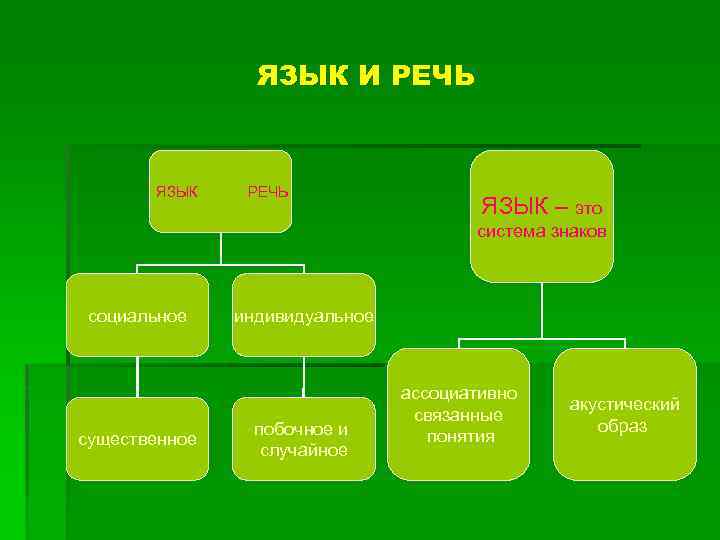 ЯЗЫК И РЕЧЬ

ЯЗЫК РЕЧЬ

социальное

индивидуальное

существенное

побочное и случайное

ЯЗЫК – это система знаков

ассоциативно связанные понятия

акустический образ